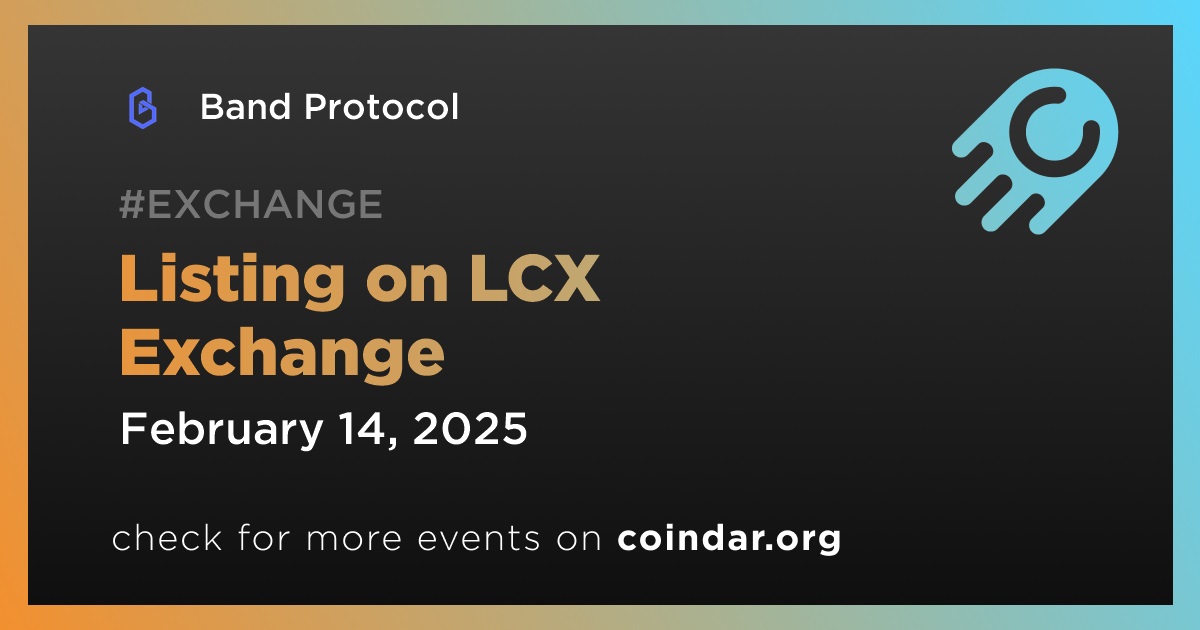 Band Protocol

#EXCHANGE

Listing on LCX Exchange

February 14, 2025

check for more events on coindar.org